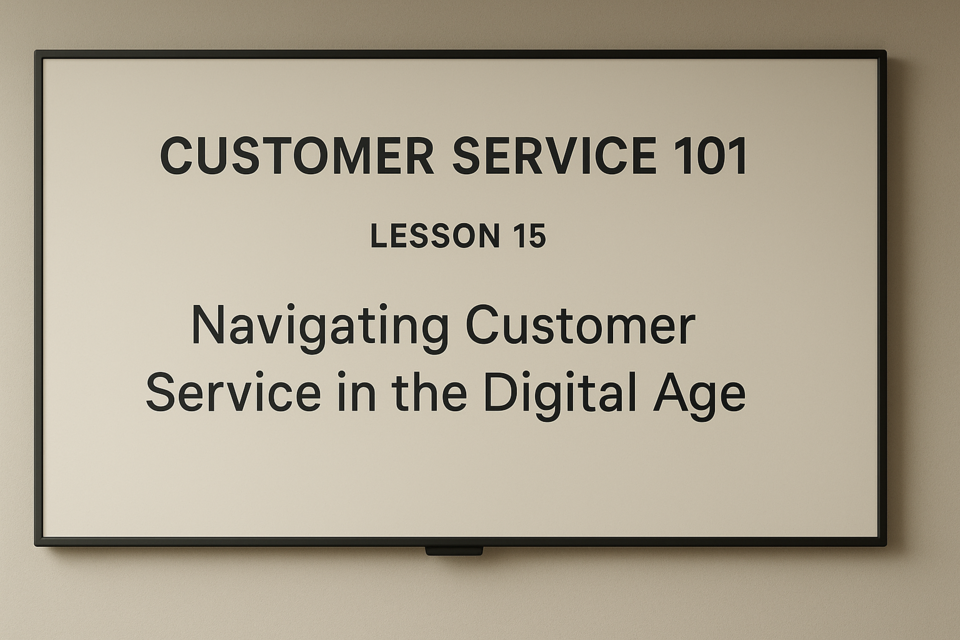 CUSTOMER SERVICE 101

LESSON 15

Navigating Customer Service in the Digital Age